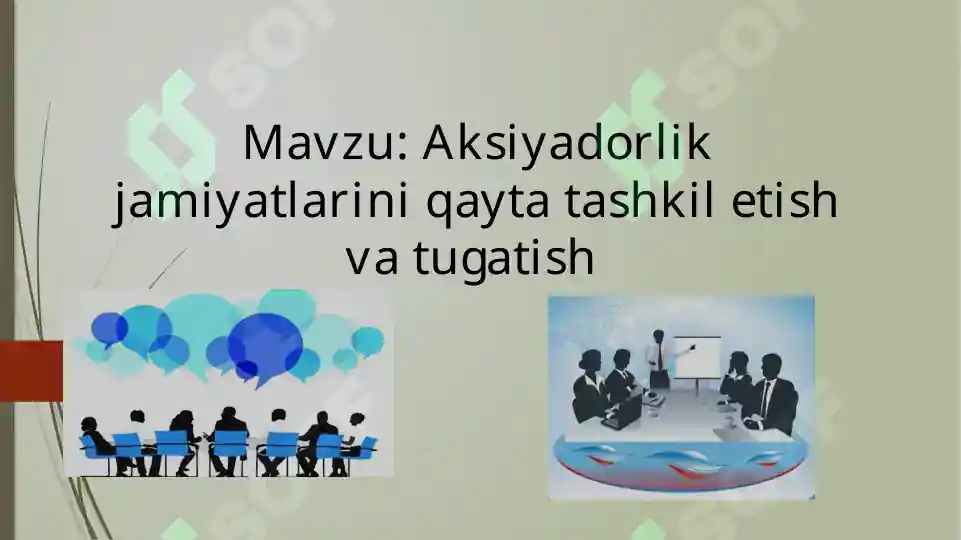 Mavzu: Aksiyadorlik jamiyatlarini qayta tashkil etish va tugatish